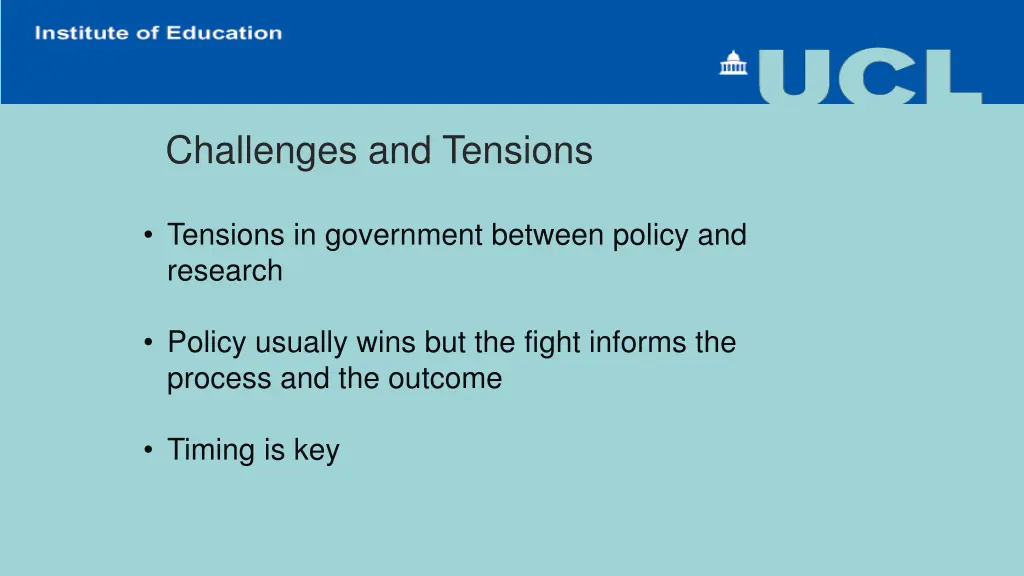 Institute of Education

UCL

Challenges and Tensions

• Tensions in government between policy and research

• Policy usually wins but the fight informs the process and the outcome

• Timing is key